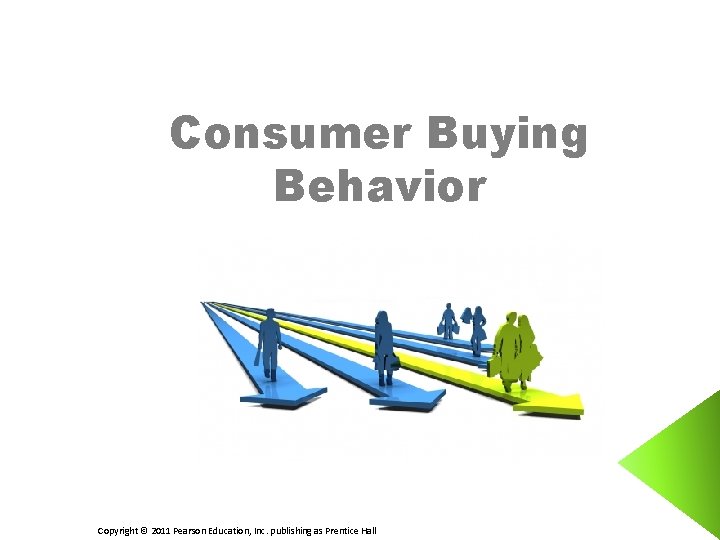 Consumer Buying Behavior

Copyright © 2011 Pearson Education, Inc. publishing as Prentice Hall